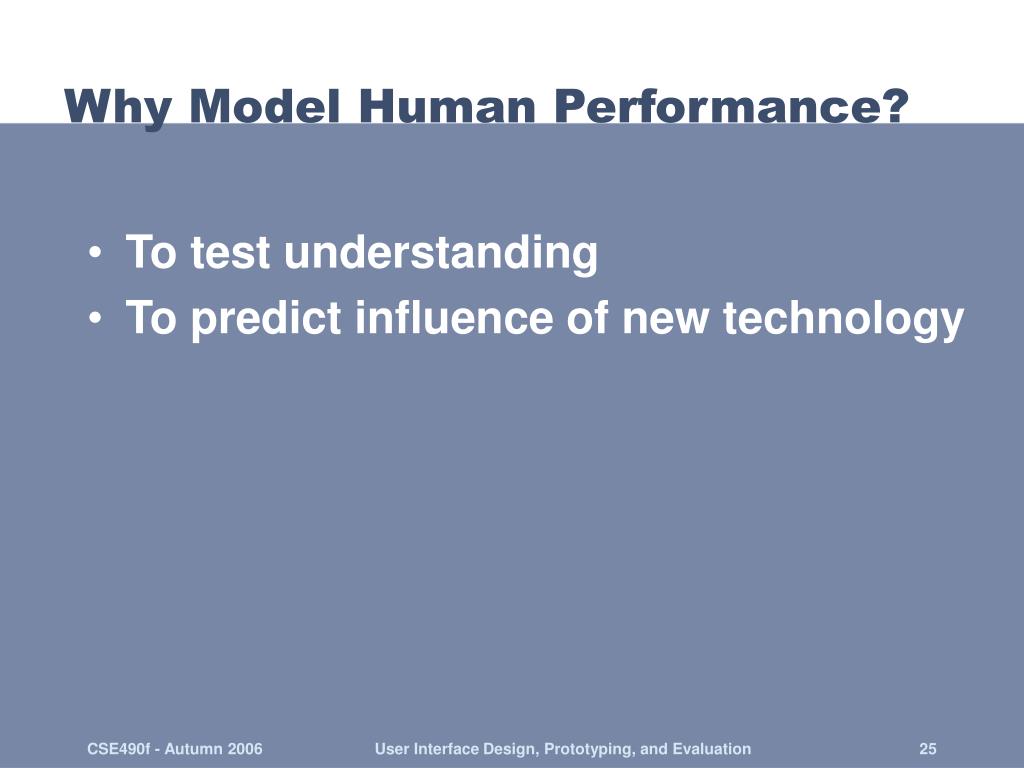 Why Model Human Performance?

• To test understanding
• To predict influence of new technology

CSE490f - Autumn 2006

User Interface Design, Prototyping, and Evaluation

25